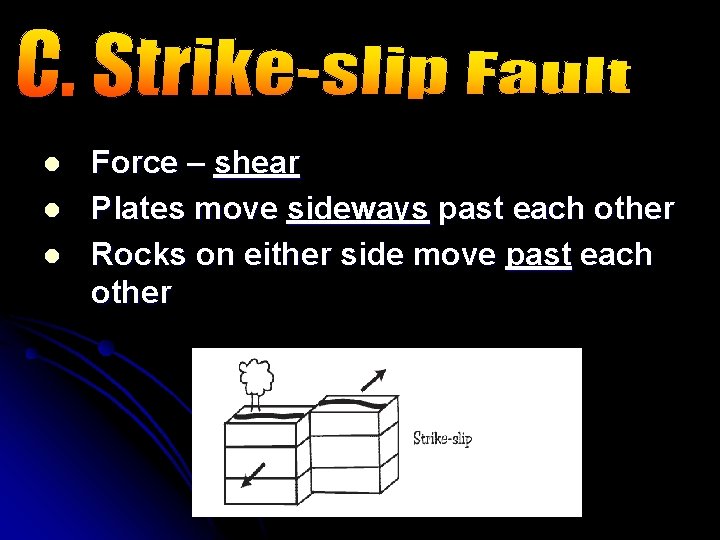 C. Strike-slip Fault

- Force – shear
- Plates move sideways past each other
- Rocks on either side move past each other

Strike-slip